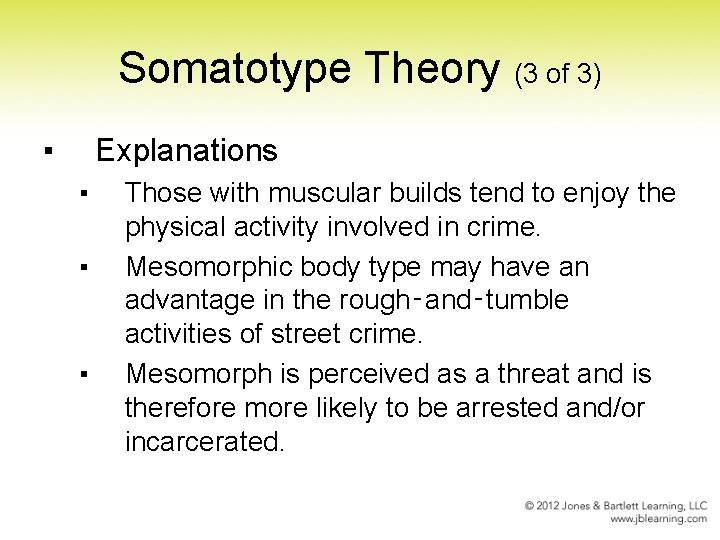 Somatotype Theory (3 of 3)

▪ Explanations
▪ Those with muscular builds tend to enjoy the physical activity involved in crime.
▪ Mesomorphic body type may have an advantage in the rough-and-tumble activities of street crime.
▪ Mesomorph is perceived as a threat and is therefore more likely to be arrested and/or incarcerated.

© 2012 Jones & Bartlett Learning, LLC
www.jblearning.com